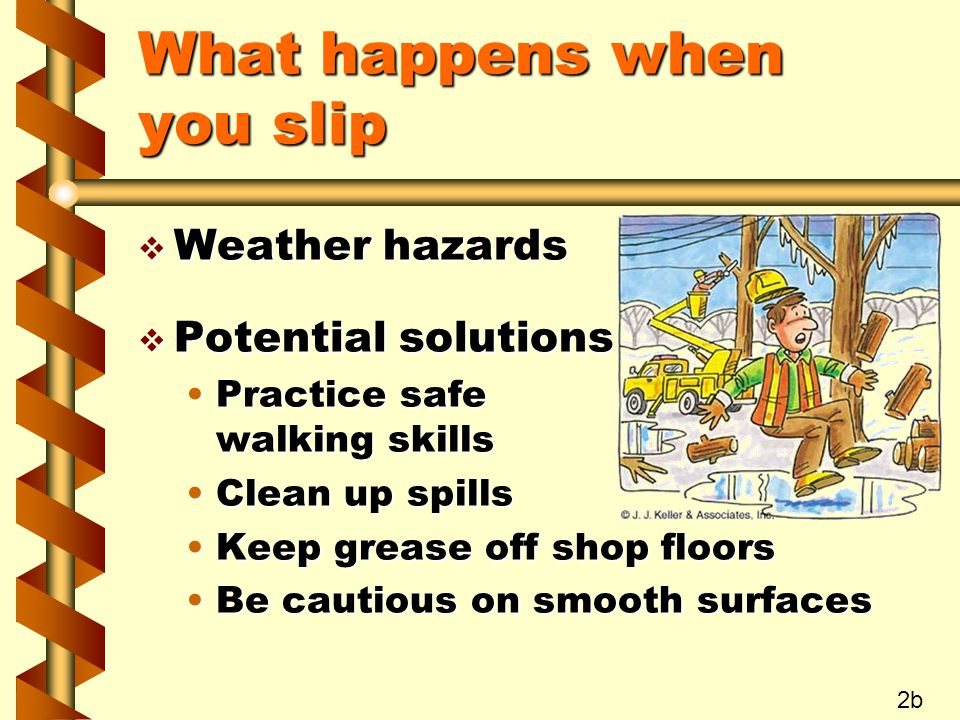 What happens when you slip

❖ Weather hazards

❖ Potential solutions
• Practice safe walking skills
• Clean up spills
• Keep grease off shop floors
• Be cautious on smooth surfaces

© J. J. Keller & Associates, Inc.

2b